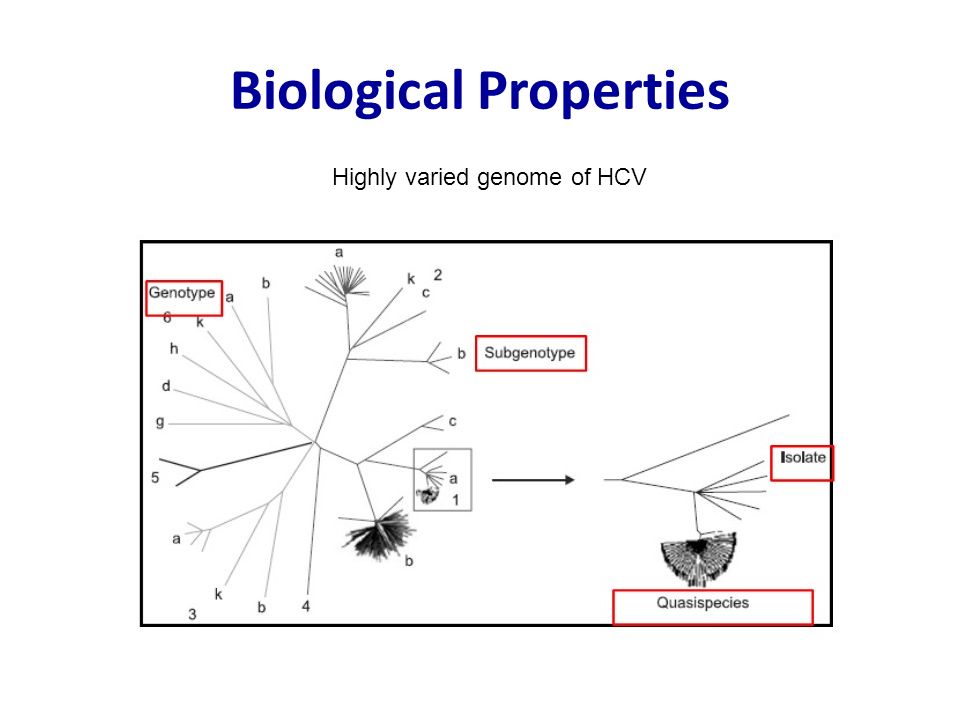 Biological Properties

Highly varied genome of HCV

Genotype
6
a
b
k
h
d
g
5
a
k
3
b
4
a
k
2
c
b
Subgenotype
c
a
1
b
Isolate
Quasispecies